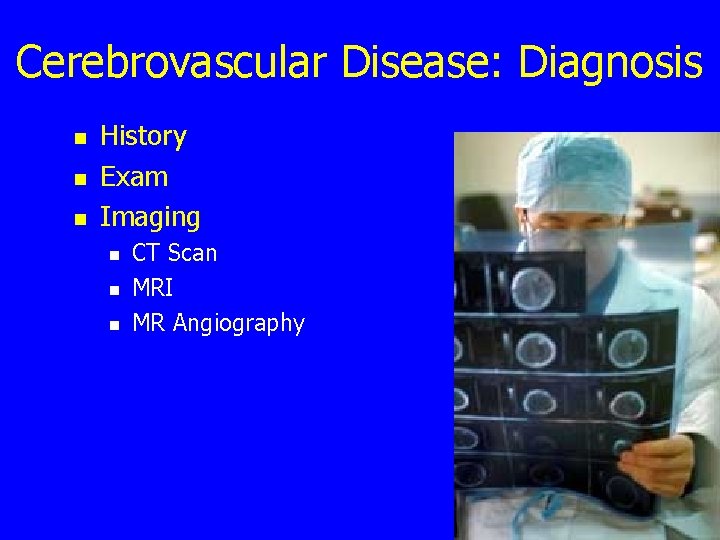 Cerebrovascular Disease: Diagnosis

- History
- Exam
- Imaging
  - CT Scan
  - MRI
  - MR Angiography